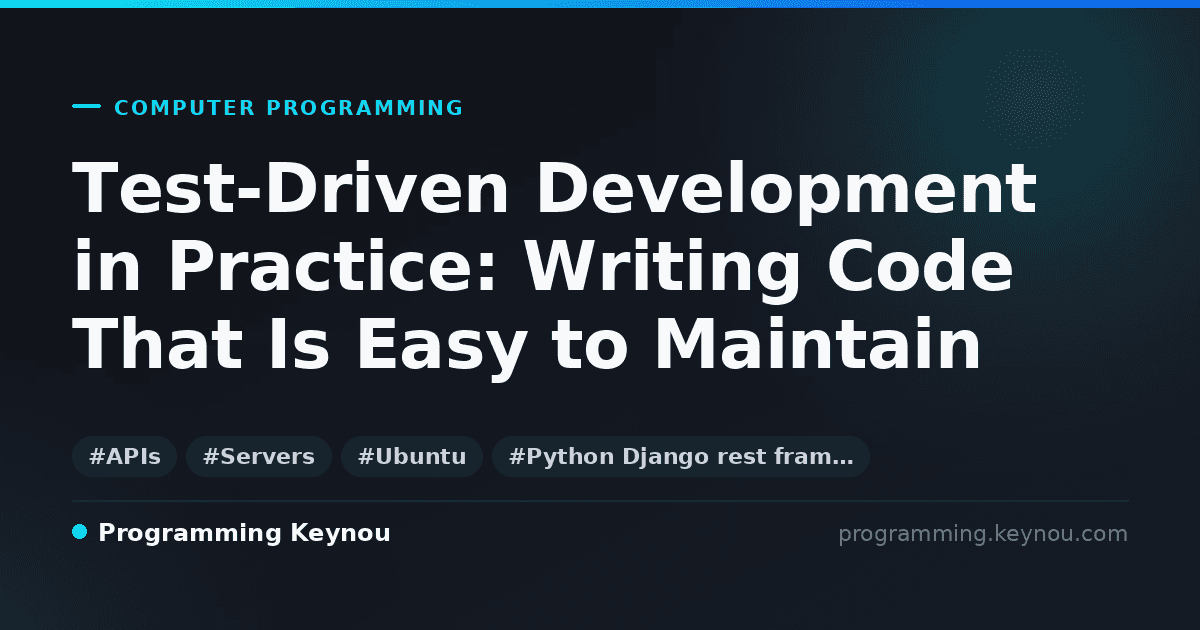 COMPUTER PROGRAMMING

Test-Driven Development in Practice: Writing Code That Is Easy to Maintain

#APIs #Servers #Ubuntu #Python Django rest fram…

Programming Keynou

programming.keynou.com